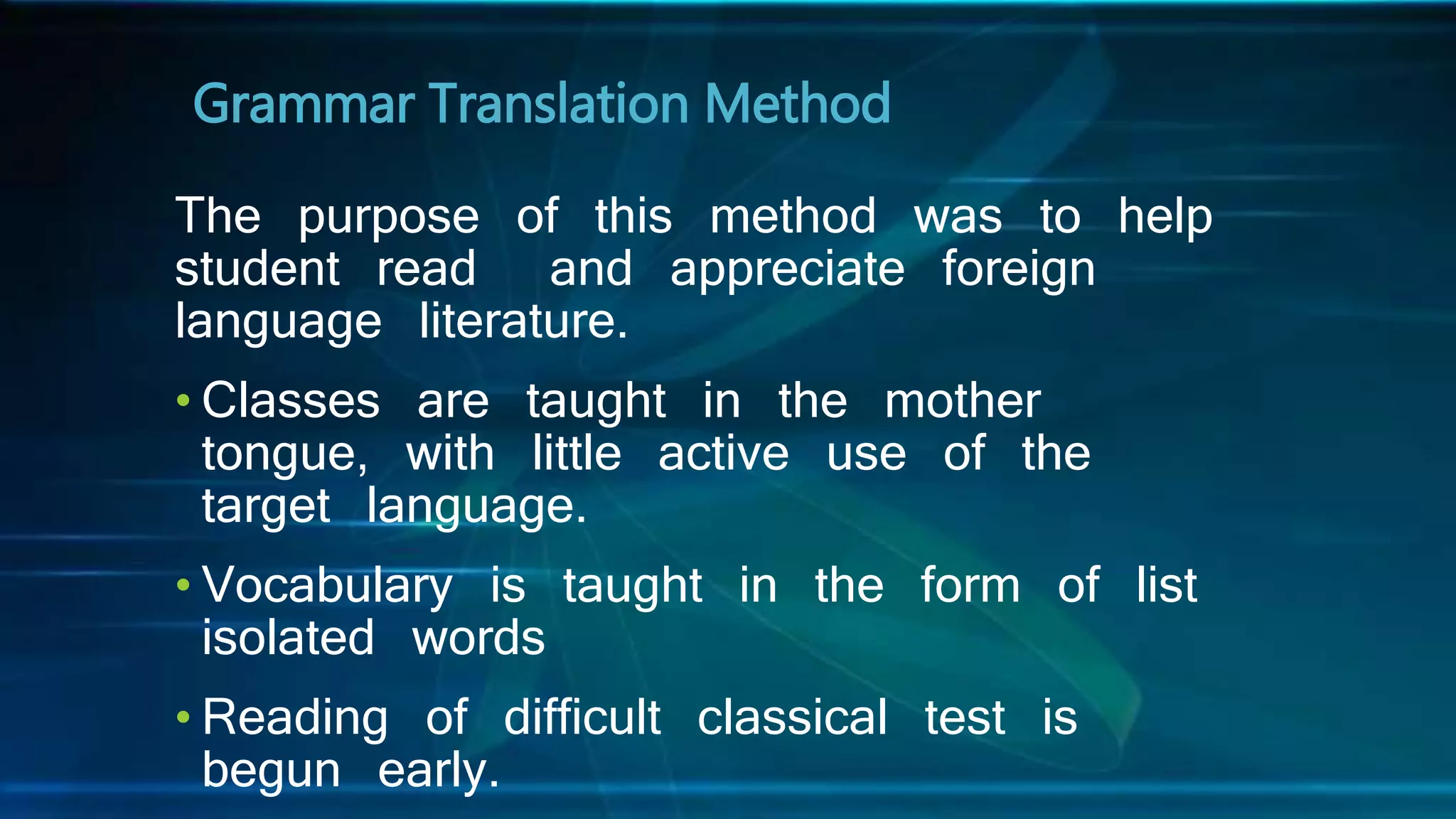 Grammar Translation Method

The purpose of this method was to help student read and appreciate foreign language literature.

• Classes are taught in the mother tongue, with little active use of the target language.

• Vocabulary is taught in the form of list isolated words

• Reading of difficult classical test is begun early.